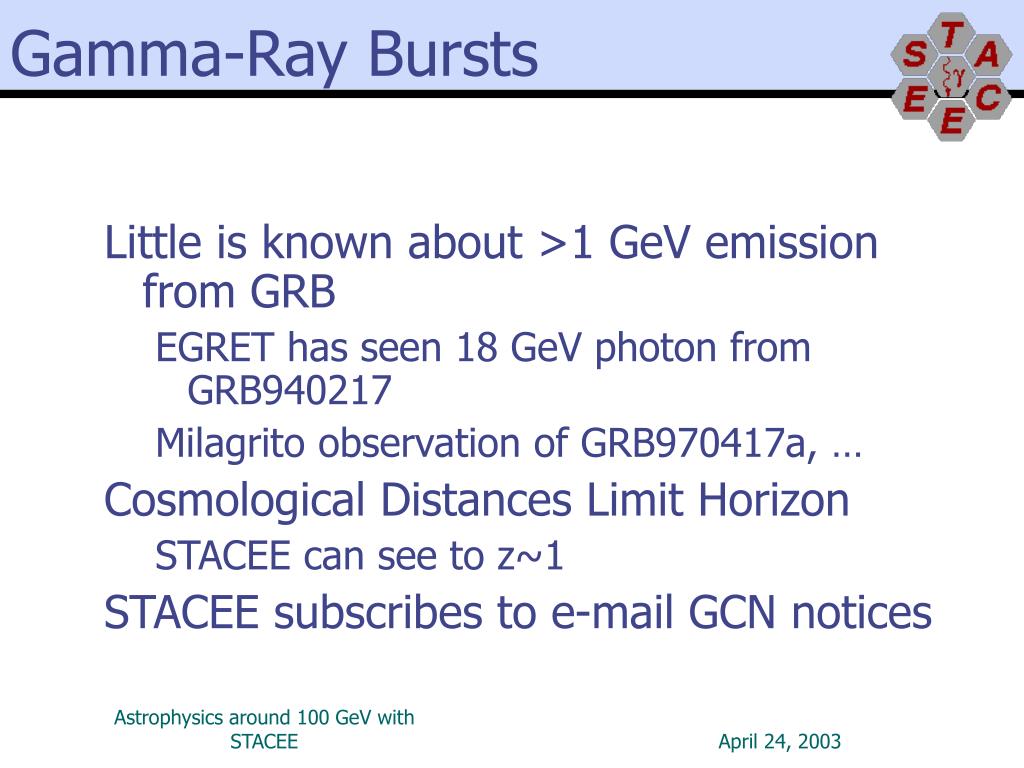 Gamma-Ray Bursts

S T A C E E

γ

Little is known about >1 GeV emission from GRB

EGRET has seen 18 GeV photon from GRB940217

Milagrito observation of GRB970417a, …

Cosmological Distances Limit Horizon

STACEE can see to z~1

STACEE subscribes to e-mail GCN notices

Astrophysics around 100 GeV with STACEE

April 24, 2003